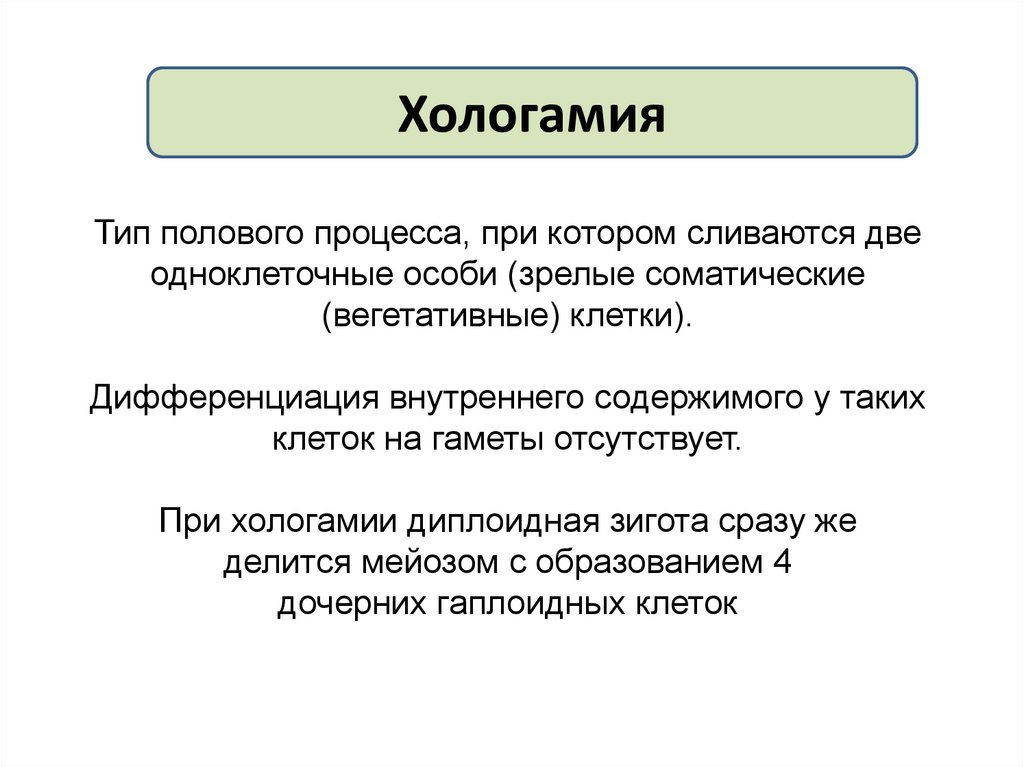 Хологамия

Тип полового процесса, при котором сливаются две одноклеточные особи (зрелые соматические (вегетативные) клетки).

Дифференциация внутреннего содержимого у таких клеток на гаметы отсутствует.

При хологамии диплоидная зигота сразу же делится мейозом с образованием 4 дочерних гаплоидных клеток